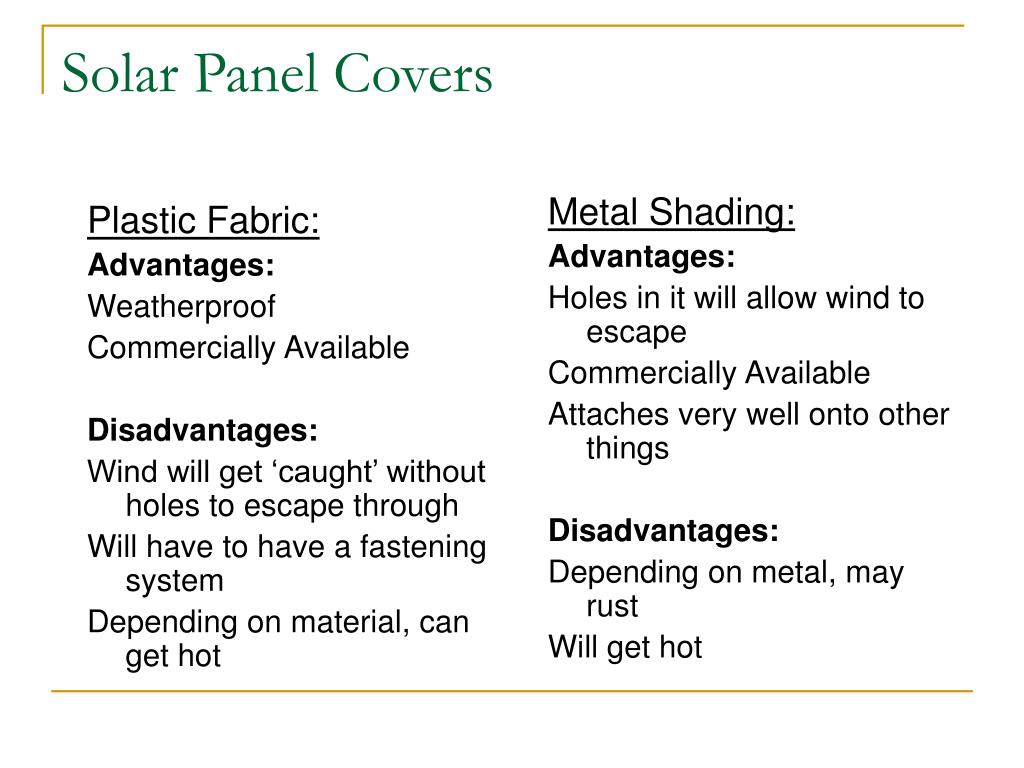 Solar Panel Covers

Plastic Fabric:
Advantages:
Weatherproof
Commercially Available

Disadvantages:
Wind will get ‘caught’ without holes to escape through
Will have to have a fastening system
Depending on material, can get hot

Metal Shading:
Advantages:
Holes in it will allow wind to escape
Commercially Available
Attaches very well onto other things

Disadvantages:
Depending on metal, may rust
Will get hot